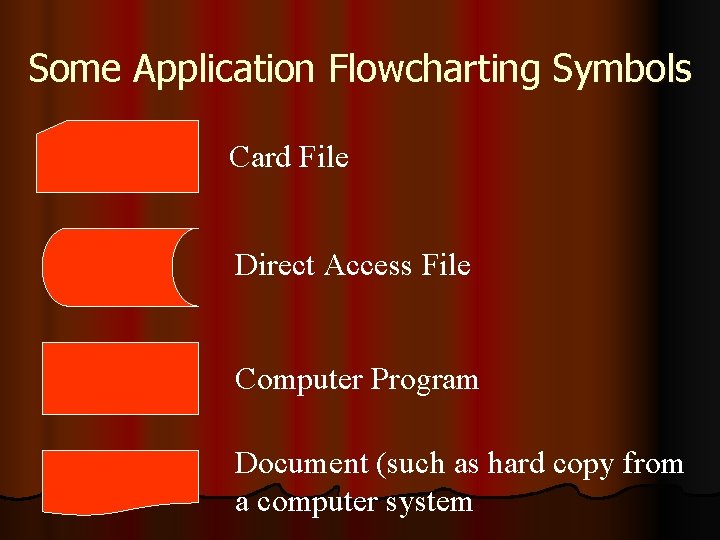 Some Application Flowcharting Symbols

Card File

Direct Access File

Computer Program

Document (such as hard copy from a computer system